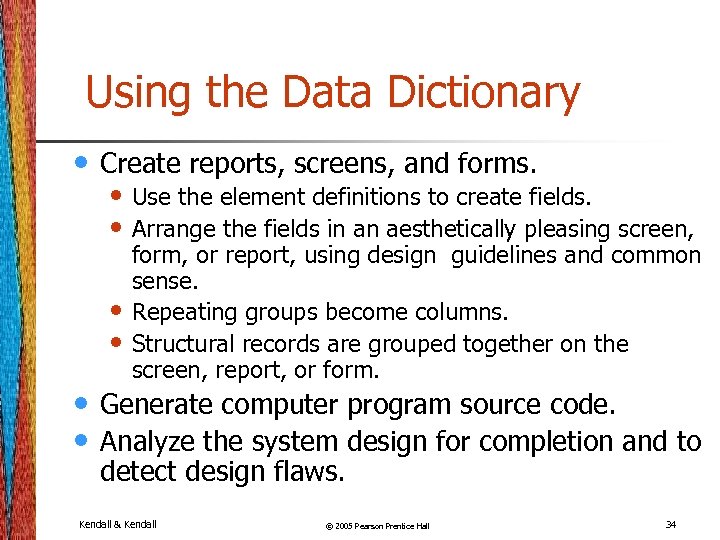 Using the Data Dictionary

• Create reports, screens, and forms.
 • Use the element definitions to create fields.
 • Arrange the fields in an aesthetically pleasing screen, form, or report, using design guidelines and common sense.
 • Repeating groups become columns.
 • Structural records are grouped together on the screen, report, or form.
• Generate computer program source code.
• Analyze the system design for completion and to detect design flaws.

Kendall & Kendall
© 2005 Pearson Prentice Hall
34